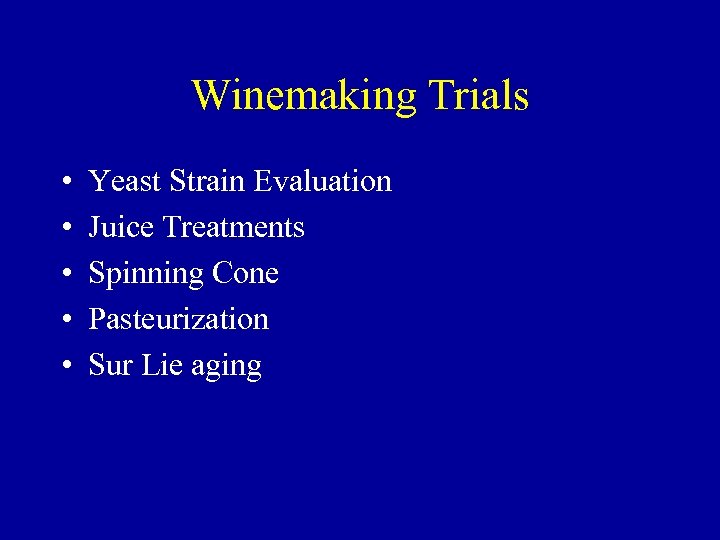 Winemaking Trials

• Yeast Strain Evaluation
• Juice Treatments
• Spinning Cone
• Pasteurization
• Sur Lie aging